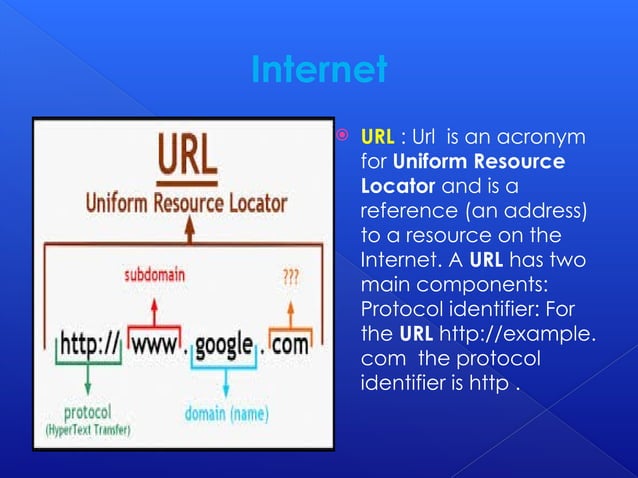 Internet

URL
Uniform Resource Locator
subdomain
???
http:// www . google . com
protocol
(HyperText Transfer)
domain (name)

URL : Url is an acronym for Uniform Resource Locator and is a reference (an address) to a resource on the Internet. A URL has two main components: Protocol identifier: For the URL http://example.com the protocol identifier is http .